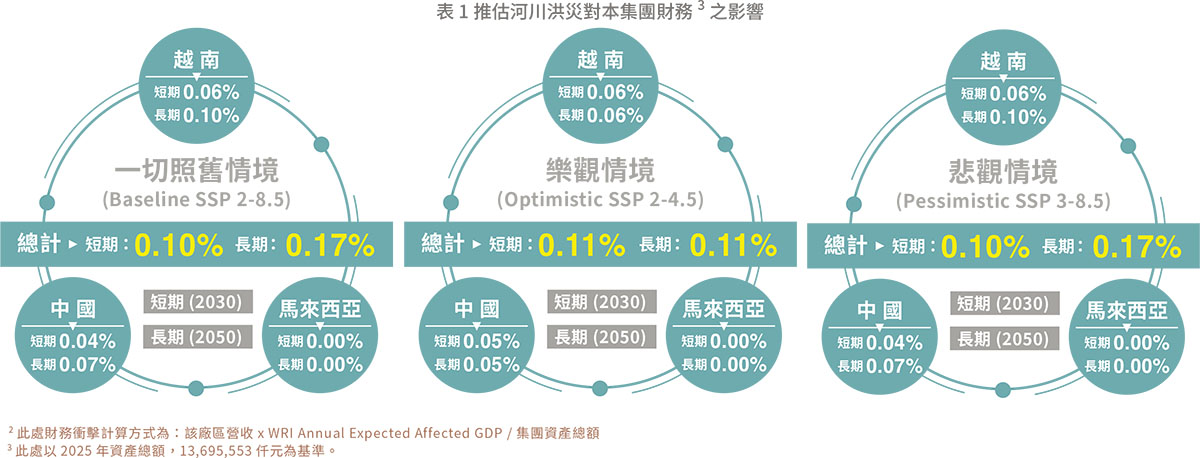 表 1 推估河川洪災對本集團財務 $^3$ 之影響

越南
短期 0.06%
長期 0.10%

一切照舊情境
(Baseline SSP 2-8.5)

總計 ▸ 短期：0.10% 長期：0.17%

中國
短期 0.04%
長期 0.07%

短期 (2030)
長期 (2050)

馬來西亞
短期 0.00%
長期 0.00%

越南
短期 0.06%
長期 0.06%

樂觀情境
(Optimistic SSP 2-4.5)

總計 ▸ 短期：0.11% 長期：0.11%

中國
短期 0.05%
長期 0.05%

短期 (2030)
長期 (2050)

馬來西亞
短期 0.00%
長期 0.00%

越南
短期 0.06%
長期 0.10%

悲觀情境
(Pessimistic SSP 3-8.5)

總計 ▸ 短期：0.10% 長期：0.17%

中國
短期 0.04%
長期 0.07%

短期 (2030)
長期 (2050)

馬來西亞
短期 0.00%
長期 0.00%

$^2$ 此處財務衝擊計算方式為：該廠區營收 x WRI Annual Expected Affected GDP / 集團資產總額
$^3$ 此處以 2025 年資產總額，13,695,553 仟元為基準。